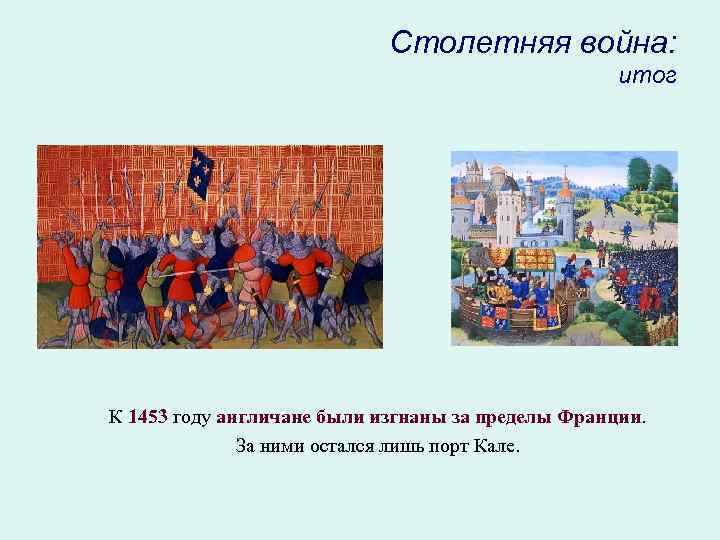 Столетняя война:
итог

К 1453 году англичане были изгнаны за пределы Франции.
За ними остался лишь порт Кале.